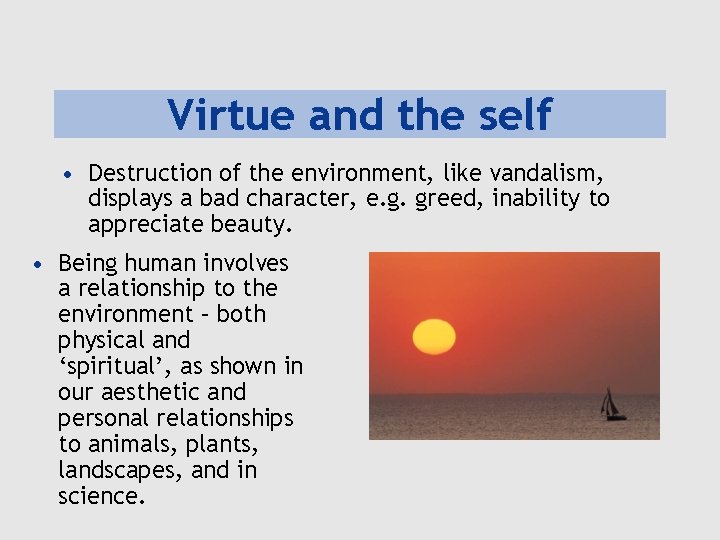 Virtue and the self

• Destruction of the environment, like vandalism, displays a bad character, e.g. greed, inability to appreciate beauty.

• Being human involves a relationship to the environment – both physical and ‘spiritual’, as shown in our aesthetic and personal relationships to animals, plants, landscapes, and in science.